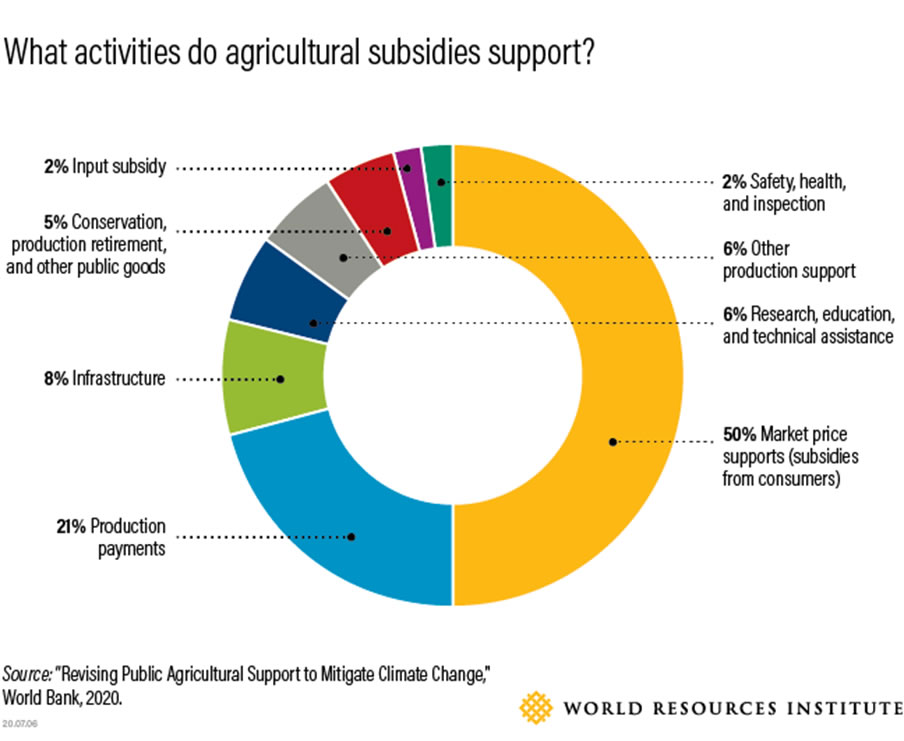 What activities do agricultural subsidies support?

2% Input subsidy

5% Conservation, production retirement, and other public goods

8% Infrastructure

21% Production payments

2% Safety, health, and inspection

6% Other production support

6% Research, education, and technical assistance

50% Market price supports (subsidies from consumers)

Source: "Revising Public Agricultural Support to Mitigate Climate Change," World Bank, 2020.

20.07.06

WORLD RESOURCES INSTITUTE